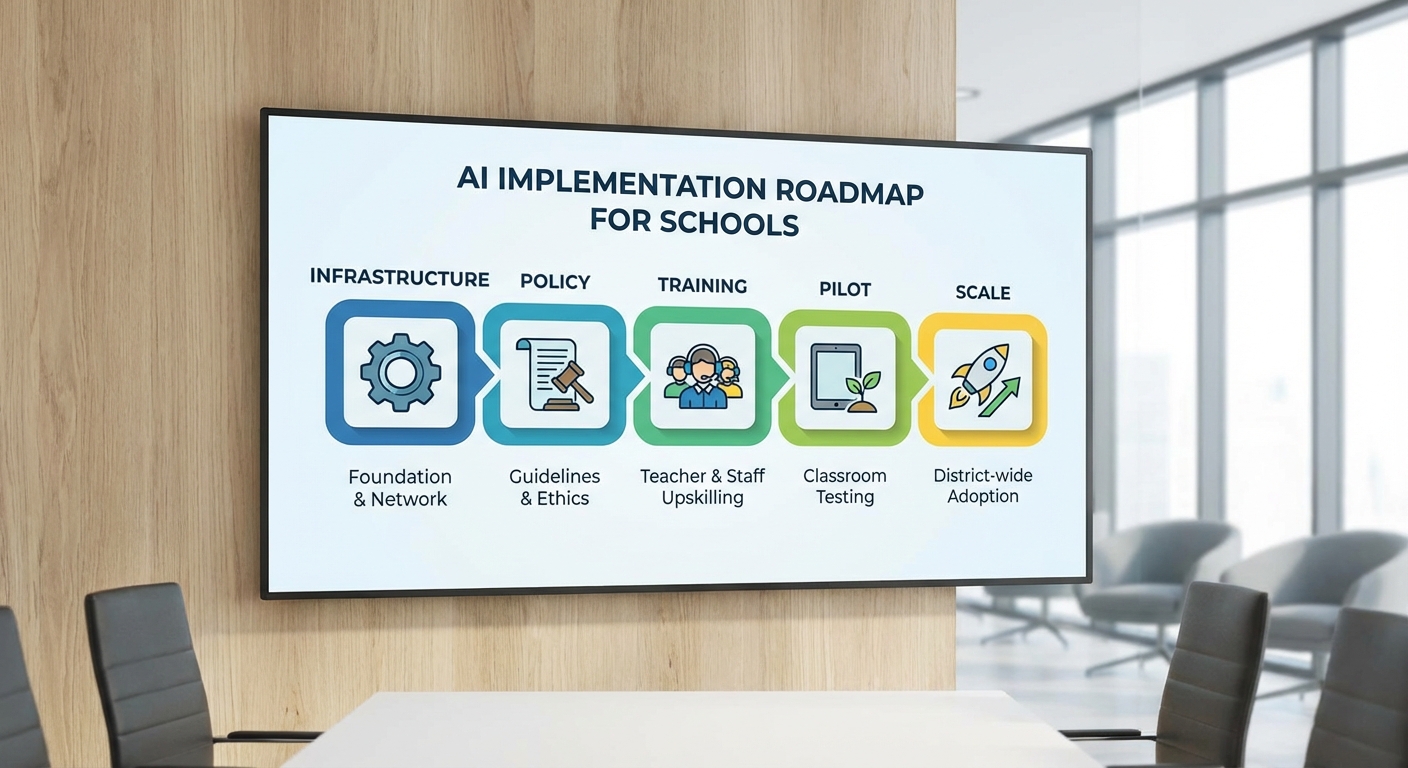 AI IMPLEMENTATION ROADMAP FOR SCHOOLS

INFRASTRUCTURE
Foundation & Network

POLICY
Guidelines & Ethics

TRAINING
Teacher & Staff Upskilling

PILOT
Classroom Testing

SCALE
District-wide Adoption